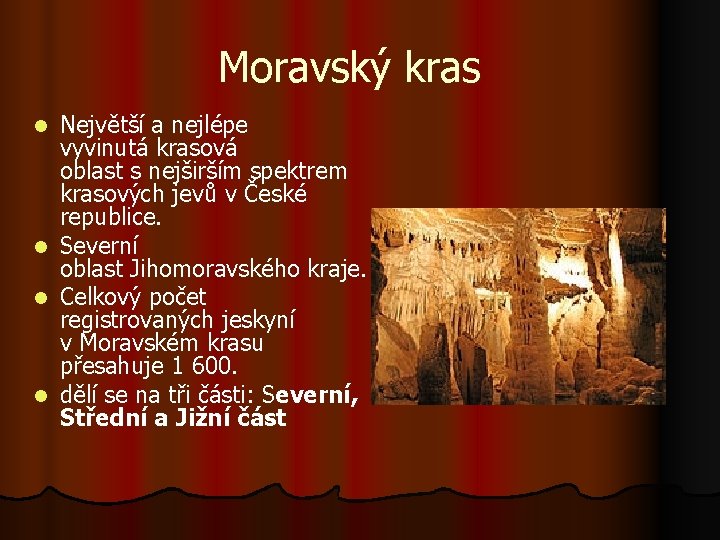 Moravský kras

- Největší a nejlépe vyvinutá krasová oblast s nejširším spektrem krasových jevů v České republice.
- Severní oblast Jihomoravského kraje.
- Celkový počet registrovaných jeskyní v Moravském krasu přesahuje 1 600.
- dělí se na tři části: Severní, Střední a Jižní část